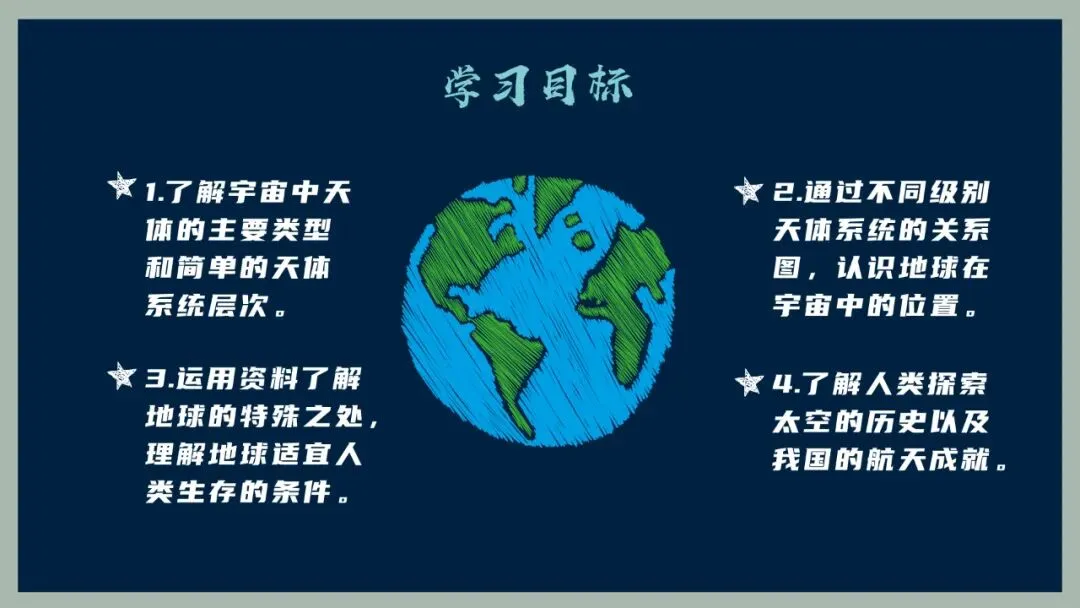 学习目标

1.了解宇宙中天体的主要类型和简单的天体系统层次。

3.运用资料了解地球的特殊之处，理解地球适宜人类生存的条件。

2.通过不同级别天体系统的关系图，认识地球在宇宙中的位置。

4.了解人类探索太空的历史以及我国的航天成就。